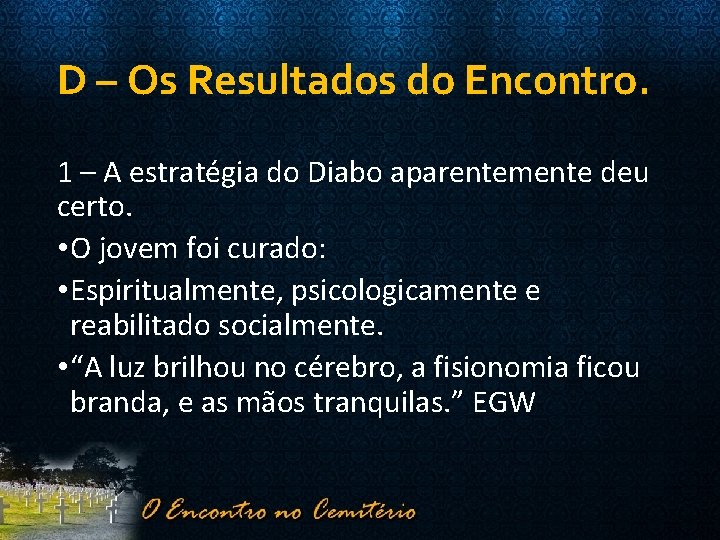 D – Os Resultados do Encontro.

1 – A estratégia do Diabo aparentemente deu certo.

•O jovem foi curado:

•Espiritualmente, psicologicamente e reabilitado socialmente.

•“A luz brilhou no cérebro, a fisionomia ficou branda, e as mãos tranquilas.” EGW

O Encontro no Cemitério